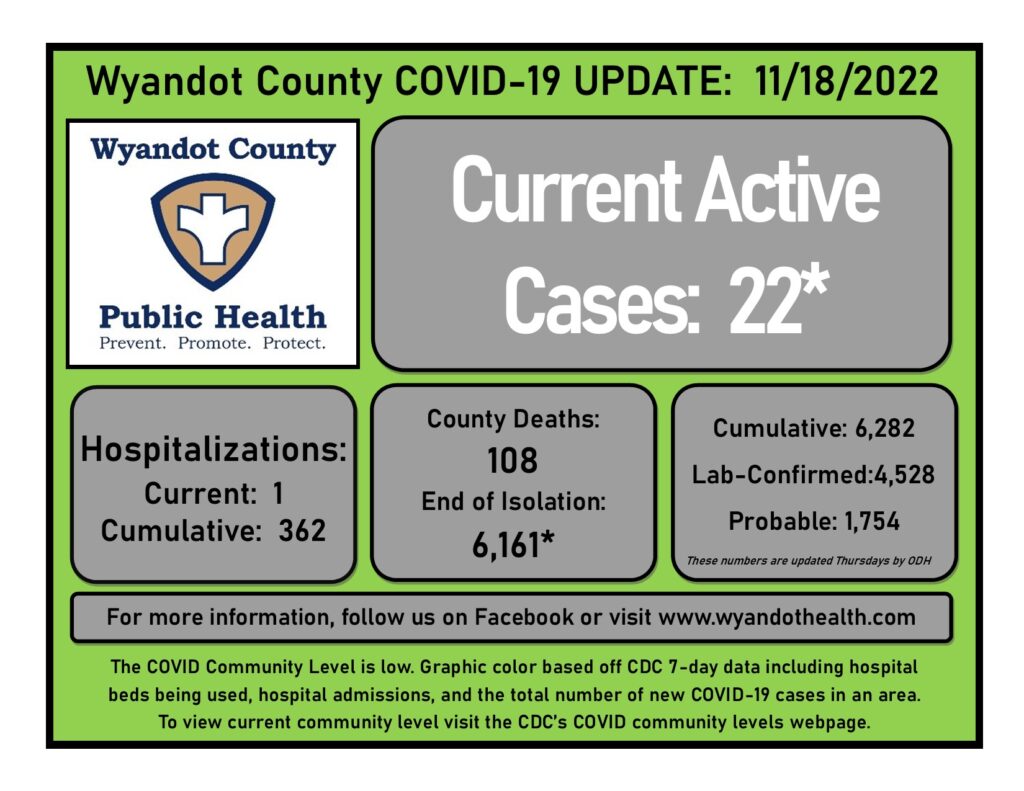 Wyandot County COVID-19 UPDATE: 11/18/2022

Wyandot County

Public Health
Prevent. Promote. Protect.

Current Active Cases: 22*

Hospitalizations:
Current: 1
Cumulative: 362

County Deaths:
108
End of Isolation:
6,161*

Cumulative: 6,282
Lab-Confirmed:4,528
Probable: 1,754
These numbers are updated Thursdays by ODH

For more information, follow us on Facebook or visit www.wyandothealth.com

The COVID Community Level is low. Graphic color based off CDC 7-day data including hospital beds being used, hospital admissions, and the total number of new COVID-19 cases in an area. To view current community level visit the CDC's COVID community levels webpage.